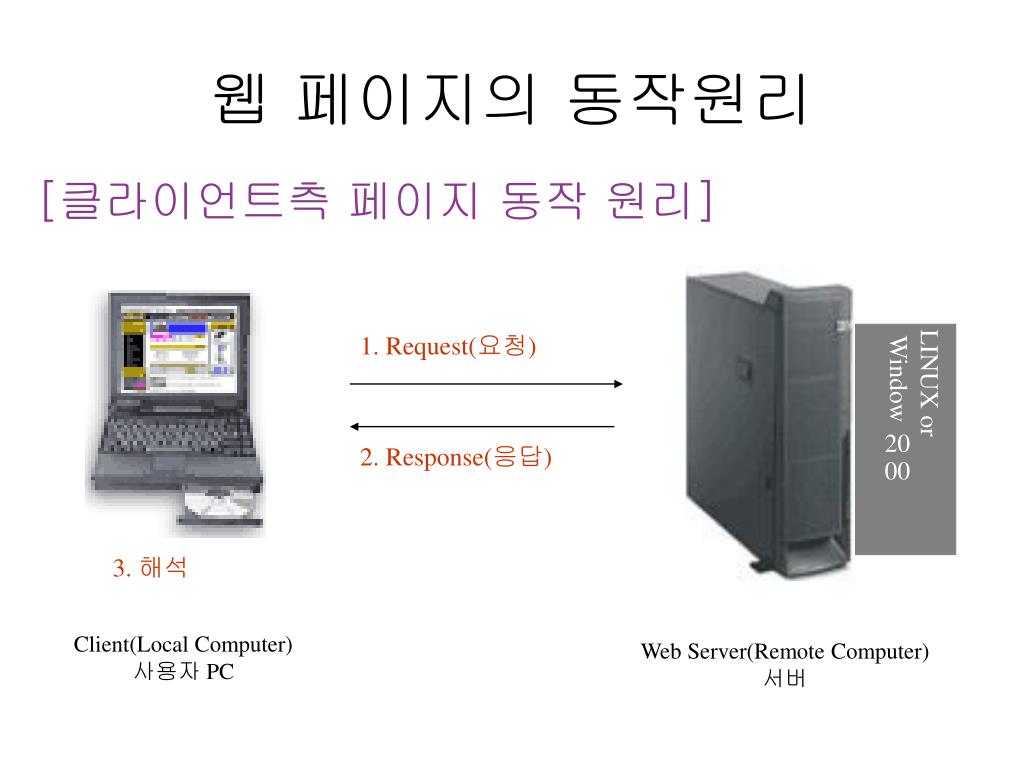 웹 페이지의 동작원리

[클라이언트측 페이지 동작 원리]

1. Request(요청)

2. Response(응답)

LINUX or Window 2000

3. 해석

Client(Local Computer)
사용자 PC

Web Server(Remote Computer)
서버